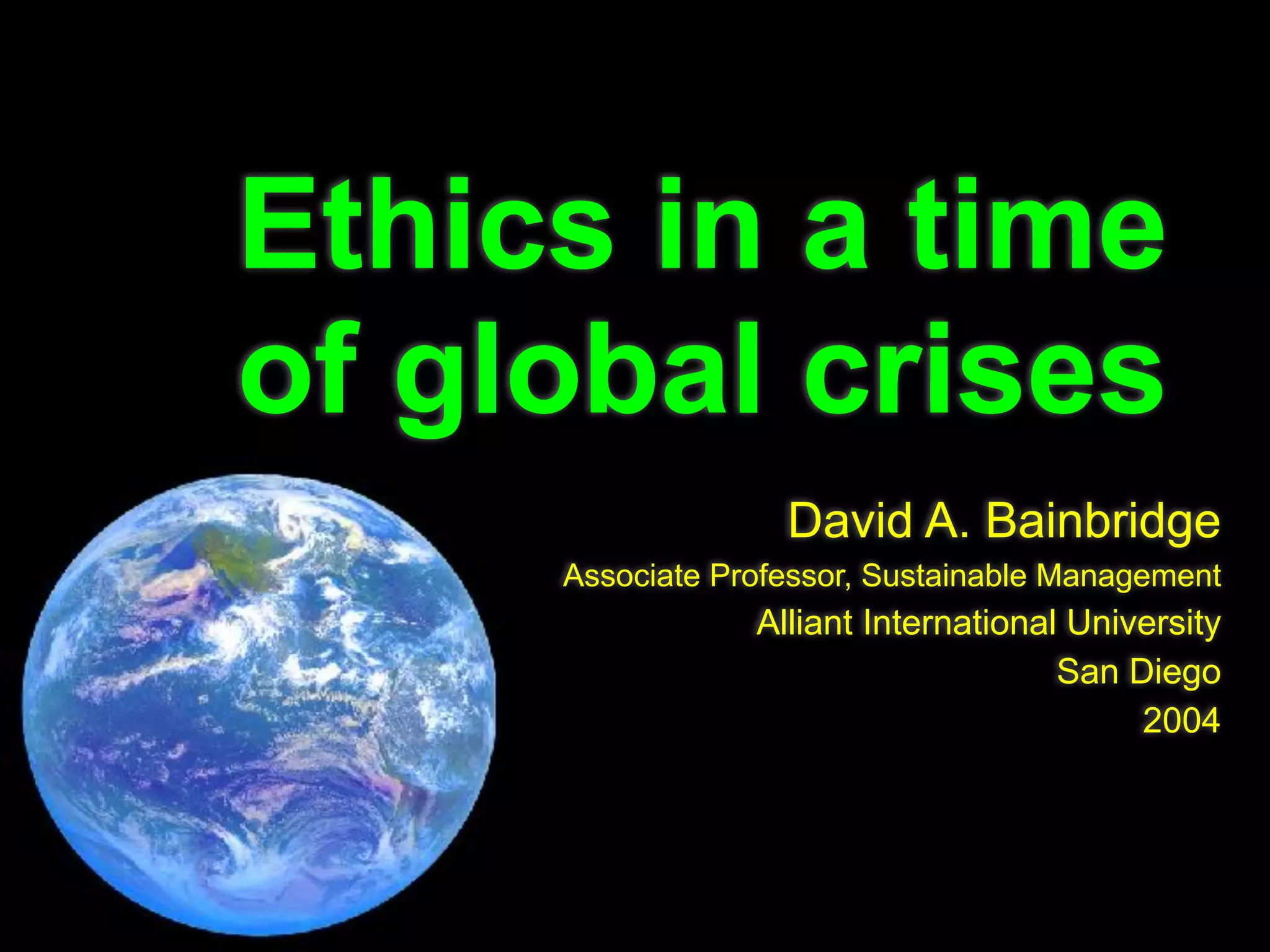 Ethics in a time of global crises

David A. Bainbridge
Associate Professor, Sustainable Management
Alliant International University
San Diego
2004